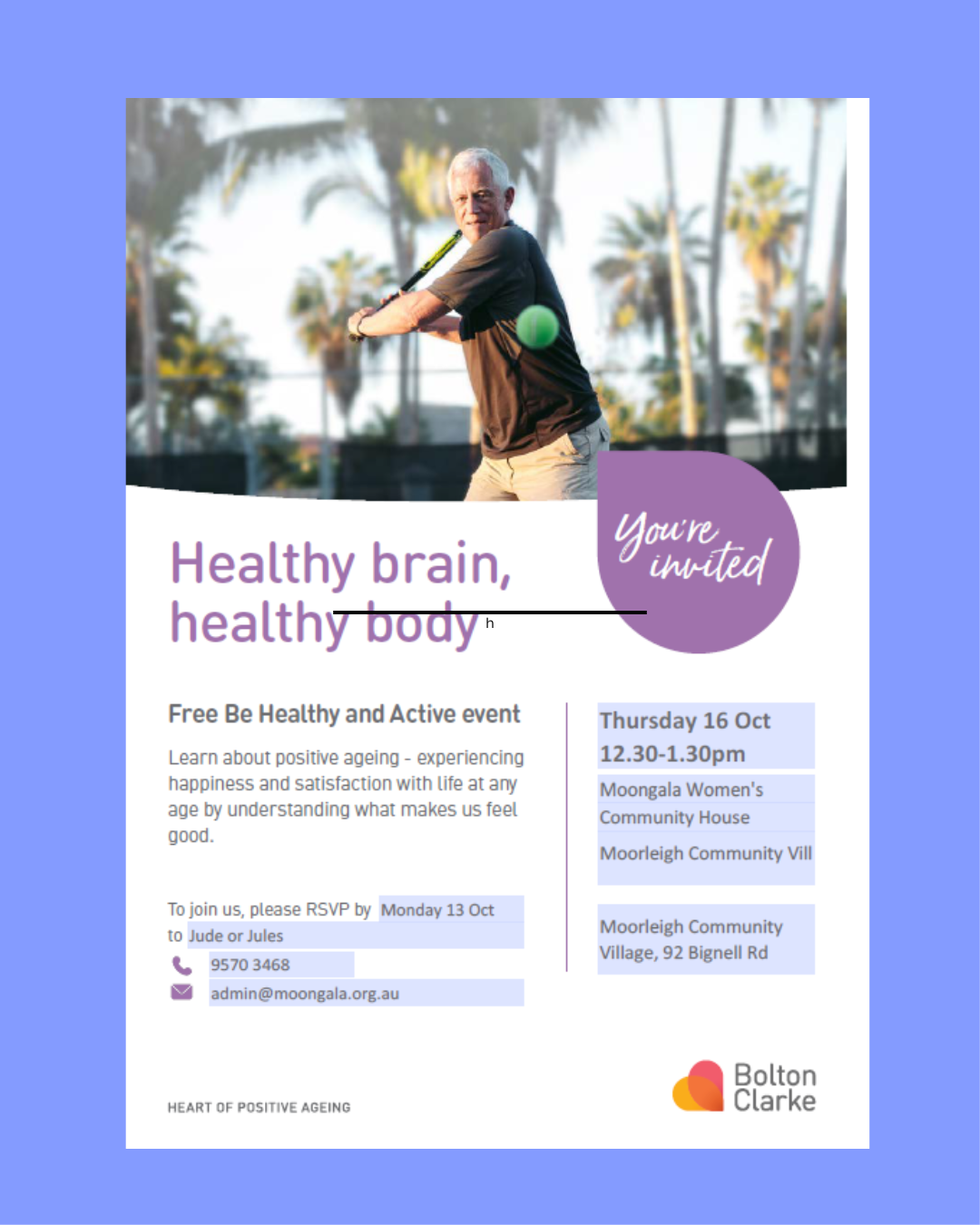 You're invited

Healthy brain, healthy body h

Free Be Healthy and Active event

Learn about positive ageing - experiencing happiness and satisfaction with life at any age by understanding what makes us feel good.

To join us, please RSVP by Monday 13 Oct to Jude or Jules

9570 3468

admin@moongala.org.au

Thursday 16 Oct
12.30-1.30pm

Moongala Women's Community House

Moorleigh Community Vill

Moorleigh Community Village, 92 Bignell Rd

HEART OF POSITIVE AGEING

Bolton Clarke